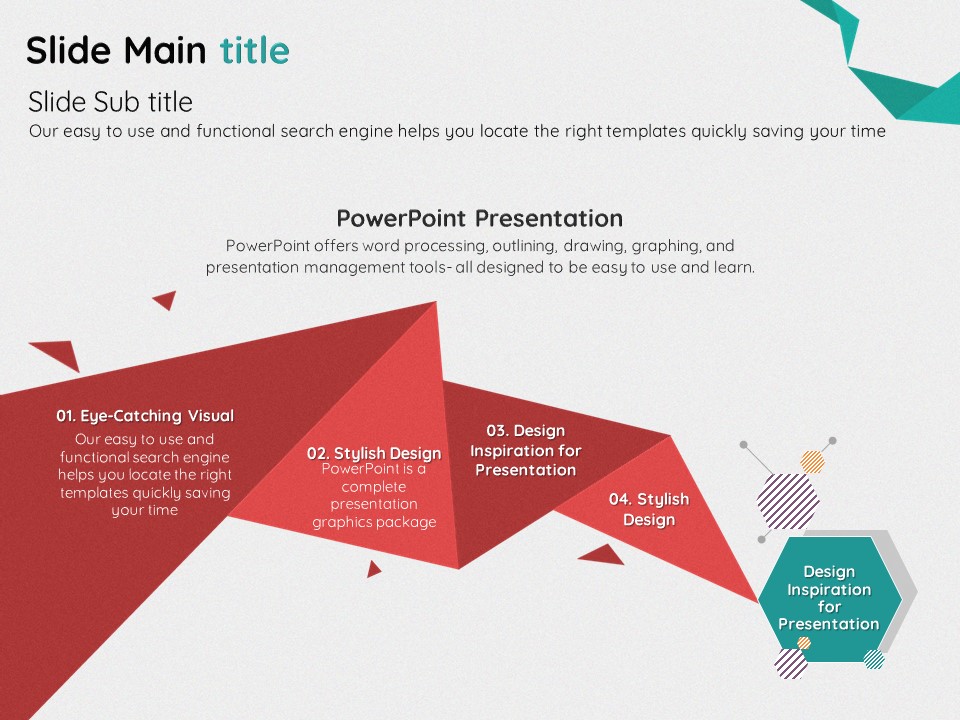 Slide Main title

Slide Sub title

Our easy to use and functional search engine helps you locate the right templates quickly saving your time

PowerPoint Presentation

PowerPoint offers word processing, outlining, drawing, graphing, and presentation management tools- all designed to be easy to use and learn.

01. Eye-Catching Visual

Our easy to use and functional search engine helps you locate the right templates quickly saving your time

02. Stylish Design

PowerPoint is a complete presentation graphics package

03. Design Inspiration for Presentation

04. Stylish Design

Design Inspiration for Presentation